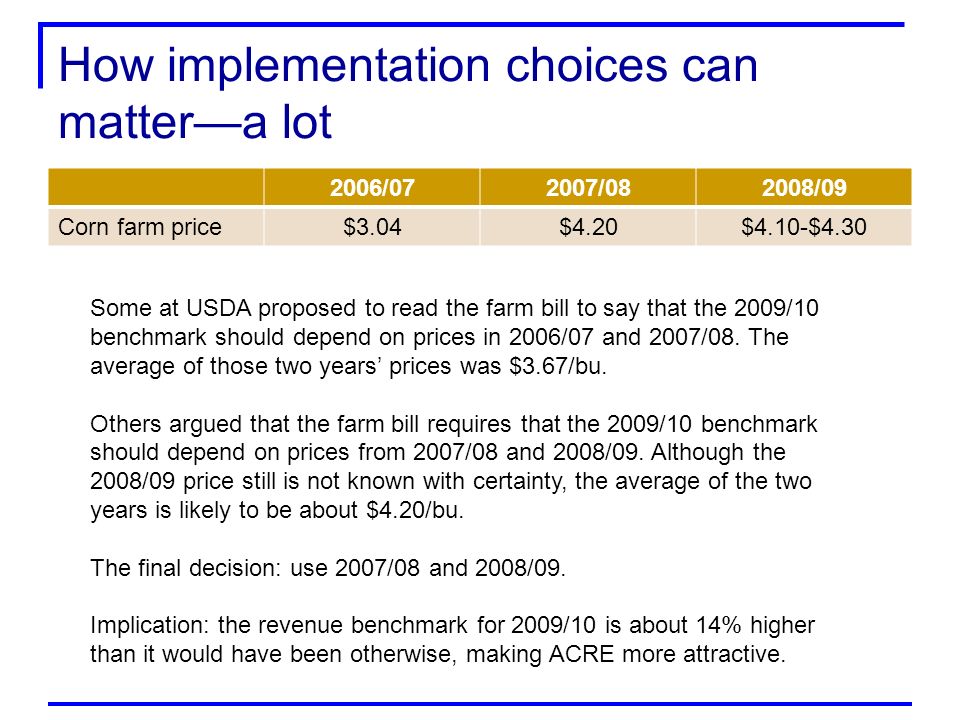 How implementation choices can matter—a lot

| | 2006/07 | 2007/08 | 2008/09 |
|---|---|---|---|
| Corn farm price | \$3.04 | \$4.20 | \$4.10-\$4.30 |

Some at USDA proposed to read the farm bill to say that the 2009/10 benchmark should depend on prices in 2006/07 and 2007/08. The average of those two years' prices was \$3.67/bu.

Others argued that the farm bill requires that the 2009/10 benchmark should depend on prices from 2007/08 and 2008/09. Although the 2008/09 price still is not known with certainty, the average of the two years is likely to be about \$4.20/bu.

The final decision: use 2007/08 and 2008/09.

Implication: the revenue benchmark for 2009/10 is about 14% higher than it would have been otherwise, making ACRE more attractive.